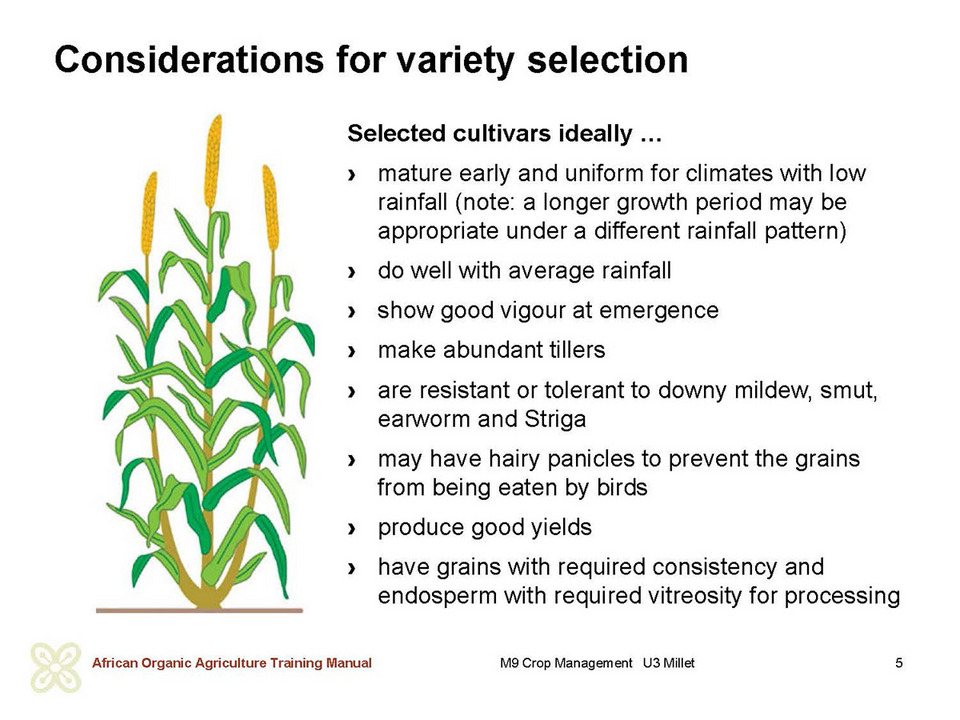 Considerations for variety selection

Selected cultivars ideally …

› mature early and uniform for climates with low rainfall (note: a longer growth period may be appropriate under a different rainfall pattern)

› do well with average rainfall

› show good vigour at emergence

› make abundant tillers

› are resistant or tolerant to downy mildew, smut, earworm and Striga

› may have hairy panicles to prevent the grains from being eaten by birds

› produce good yields

› have grains with required consistency and endosperm with required vitreosity for processing

African Organic Agriculture Training Manual

M9 Crop Management U3 Millet

5